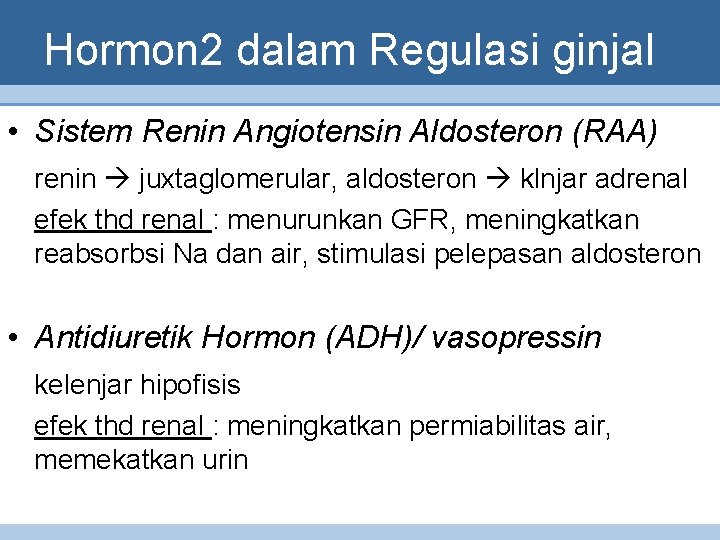 Hormon2 dalam Regulasi ginjal

• Sistem Renin Angiotensin Aldosteron (RAA)

renin → juxtaglomerular, aldosteron → klnjar adrenal

efek thd renal : menurunkan GFR, meningkatkan reabsorbsi Na dan air, stimulasi pelepasan aldosteron

• Antidiuretik Hormon (ADH)/ vasopressin

kelenjar hipofisis

efek thd renal : meningkatkan permiabilitas air, memekatkan urin